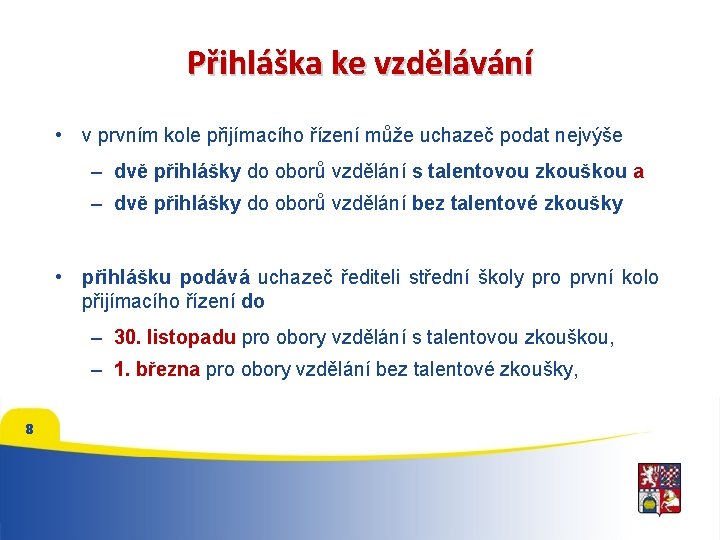 Přihláška ke vzdělávání

• v prvním kole přijímacího řízení může uchazeč podat nejvýše

– dvě přihlášky do oborů vzdělání s talentovou zkouškou a

– dvě přihlášky do oborů vzdělání bez talentové zkoušky

• přihlášku podává uchazeč řediteli střední školy pro první kolo přijímacího řízení do

– 30. listopadu pro obory vzdělání s talentovou zkouškou,

– 1. března pro obory vzdělání bez talentové zkoušky,

8